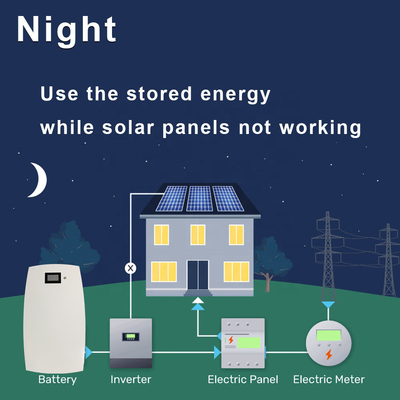 Night

Use the stored energy while solar panels not working

Battery
Inverter
Electric Panel
Electric Meter